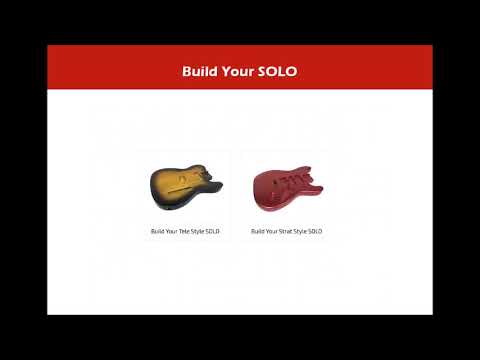 Build Your SOLO

Build Your Tele Style SOLO

Build Your Strat Style SOLO